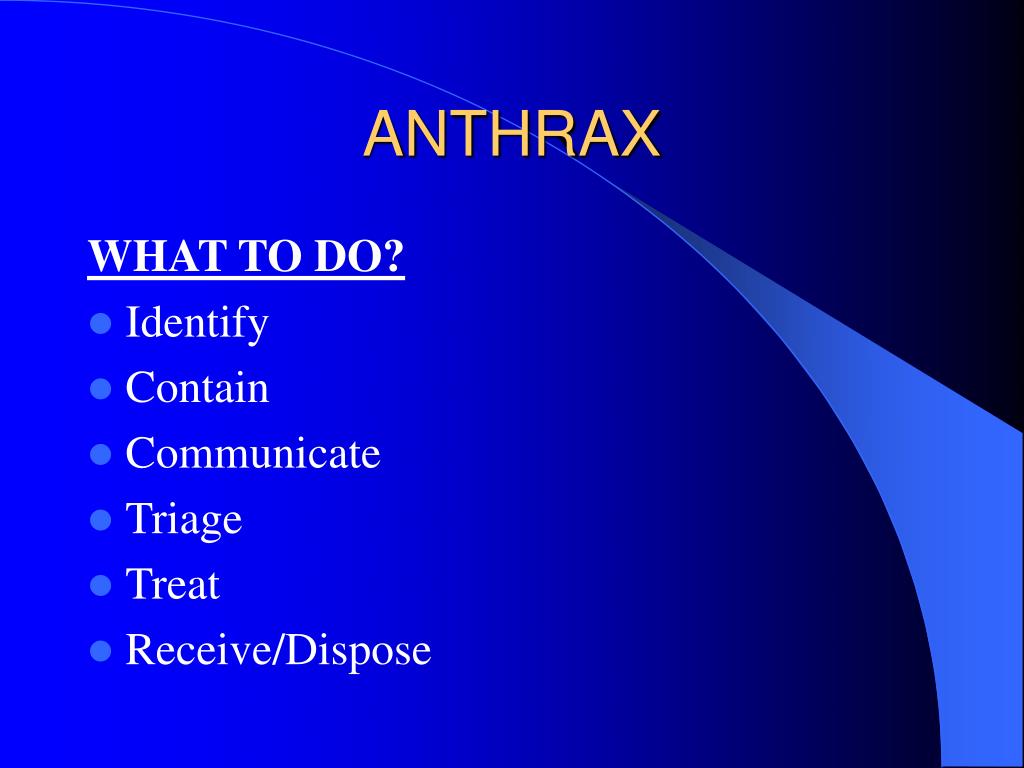 ANTHRAX

WHAT TO DO?

- Identify
- Contain
- Communicate
- Triage
- Treat
- Receive/Dispose